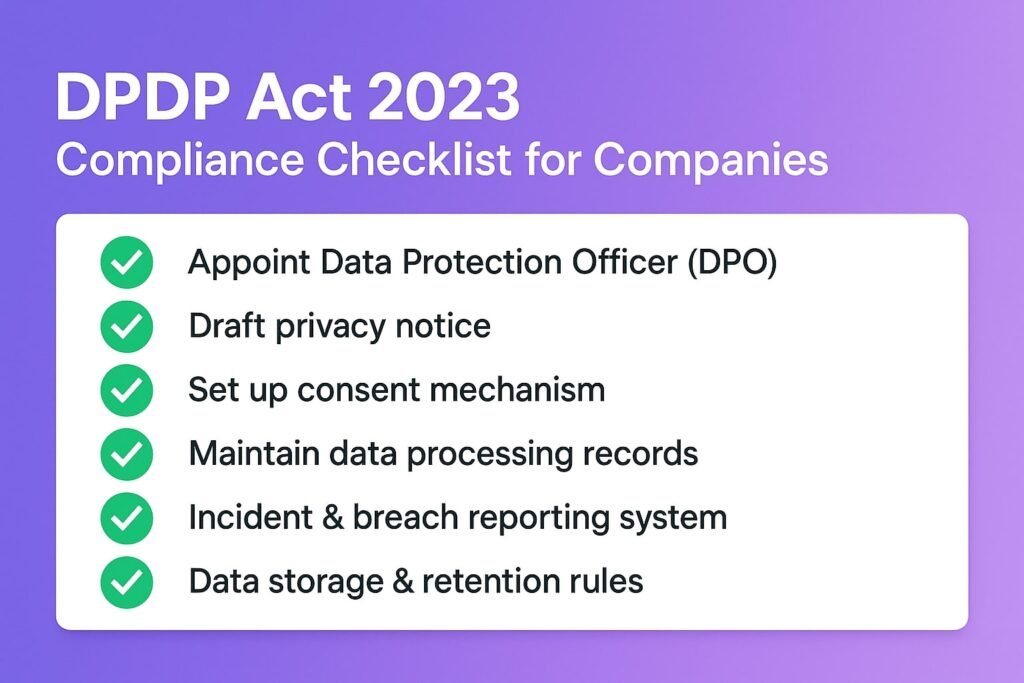 DPDP Act 2023
Compliance Checklist for Companies

Appoint Data Protection Officer (DPO)
Draft privacy notice
Set up consent mechanism
Maintain data processing records
Incident & breach reporting system
Data storage & retention rules